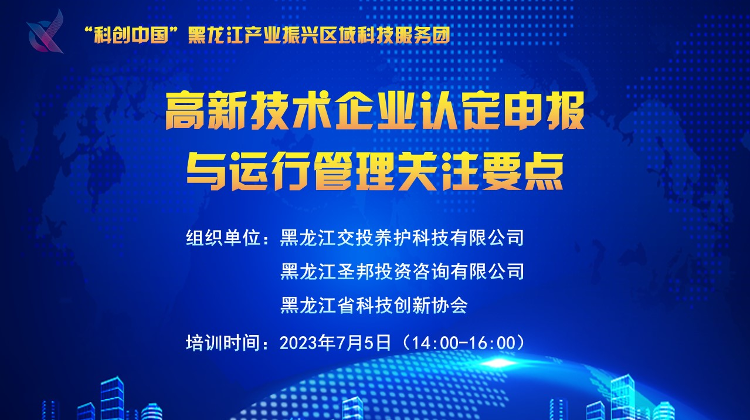 “科创中国”黑龙江产业振兴区域科技服务团

高新技术企业认定申报与运行管理关注要点

组织单位：黑龙江交投养护科技有限公司
黑龙江圣邦投资咨询有限公司
黑龙江省科技创新协会

培训时间：2023年7月5日（14:00-16:00）